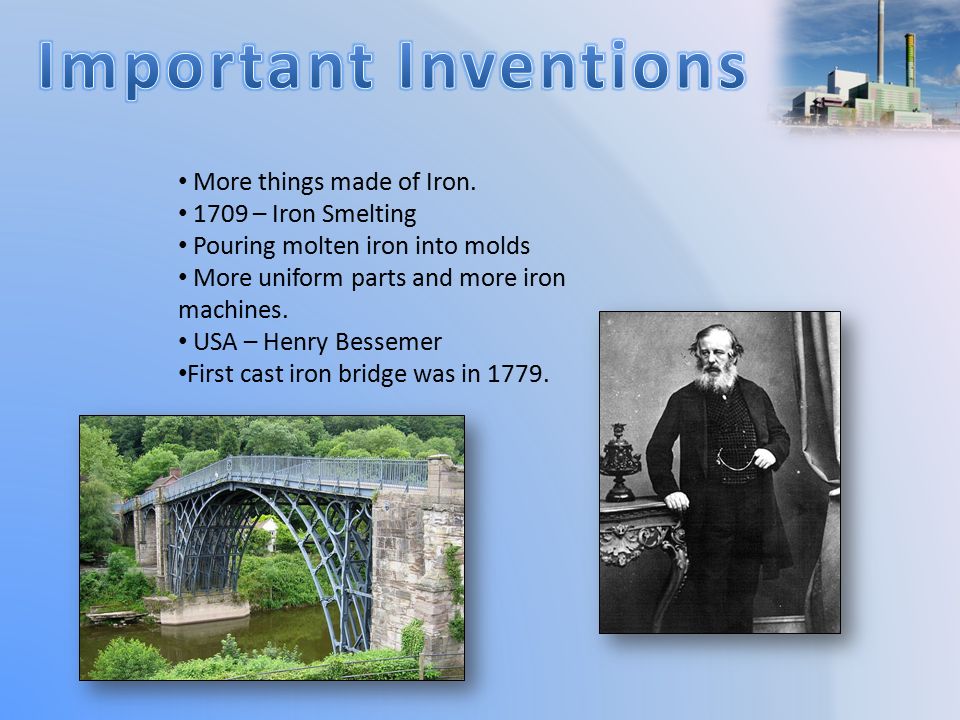 Important Inventions

• More things made of Iron.
• 1709 – Iron Smelting
• Pouring molten iron into molds
• More uniform parts and more iron machines.
• USA – Henry Bessemer
•First cast iron bridge was in 1779.